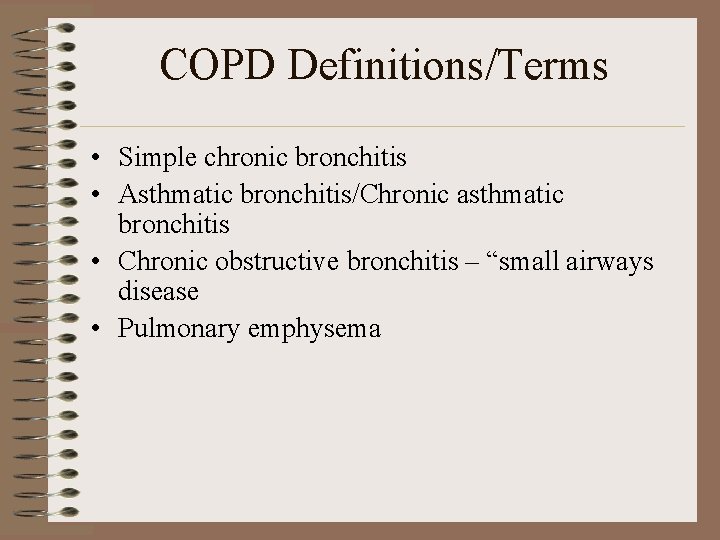 COPD Definitions/Terms

• Simple chronic bronchitis
• Asthmatic bronchitis/Chronic asthmatic bronchitis
• Chronic obstructive bronchitis – “small airways disease
• Pulmonary emphysema